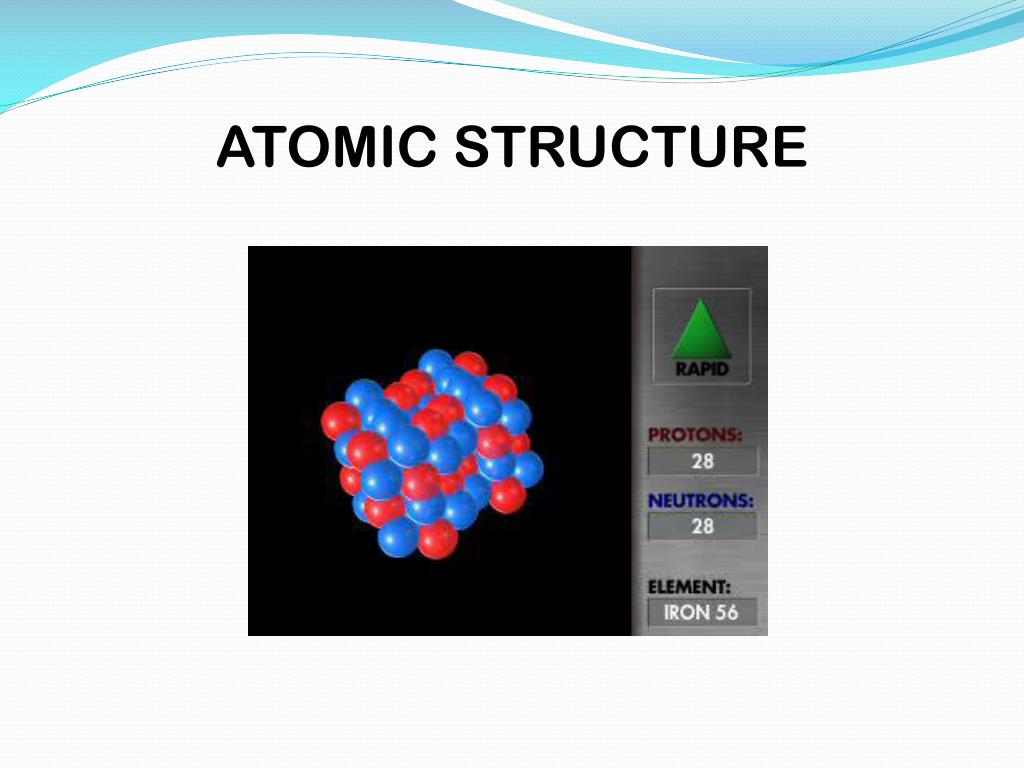 ATOMIC STRUCTURE

RAPID

PROTONS:
28

NEUTRONS:
28

ELEMENT:
IRON 56